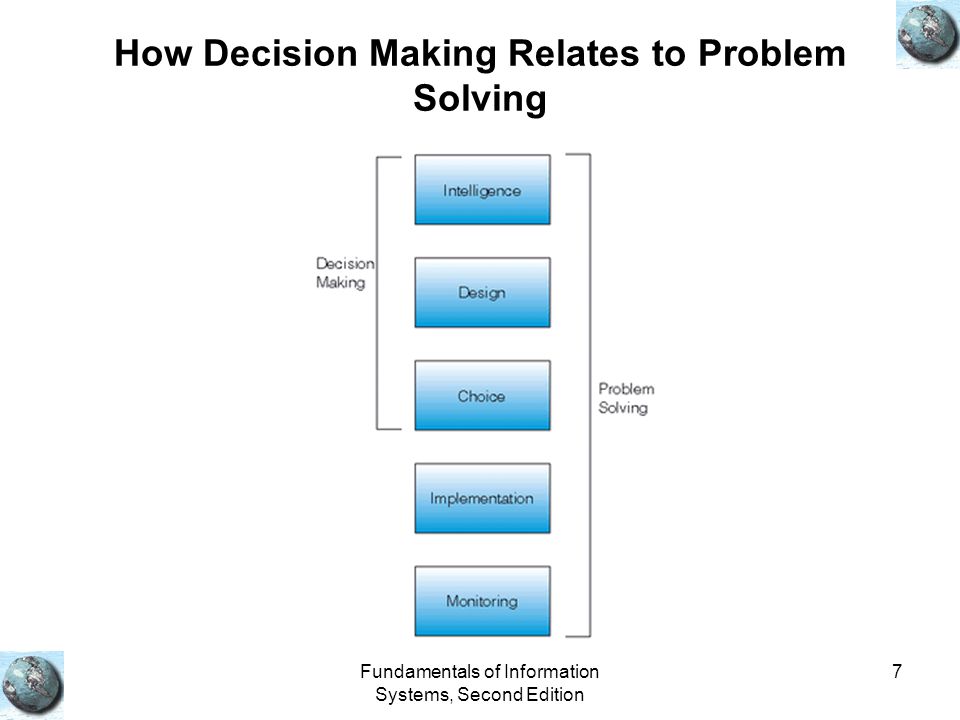 How Decision Making Relates to Problem Solving

Decision Making

Intelligence

Design

Choice

Implementation

Monitoring

Problem Solving

Fundamentals of Information Systems, Second Edition

7